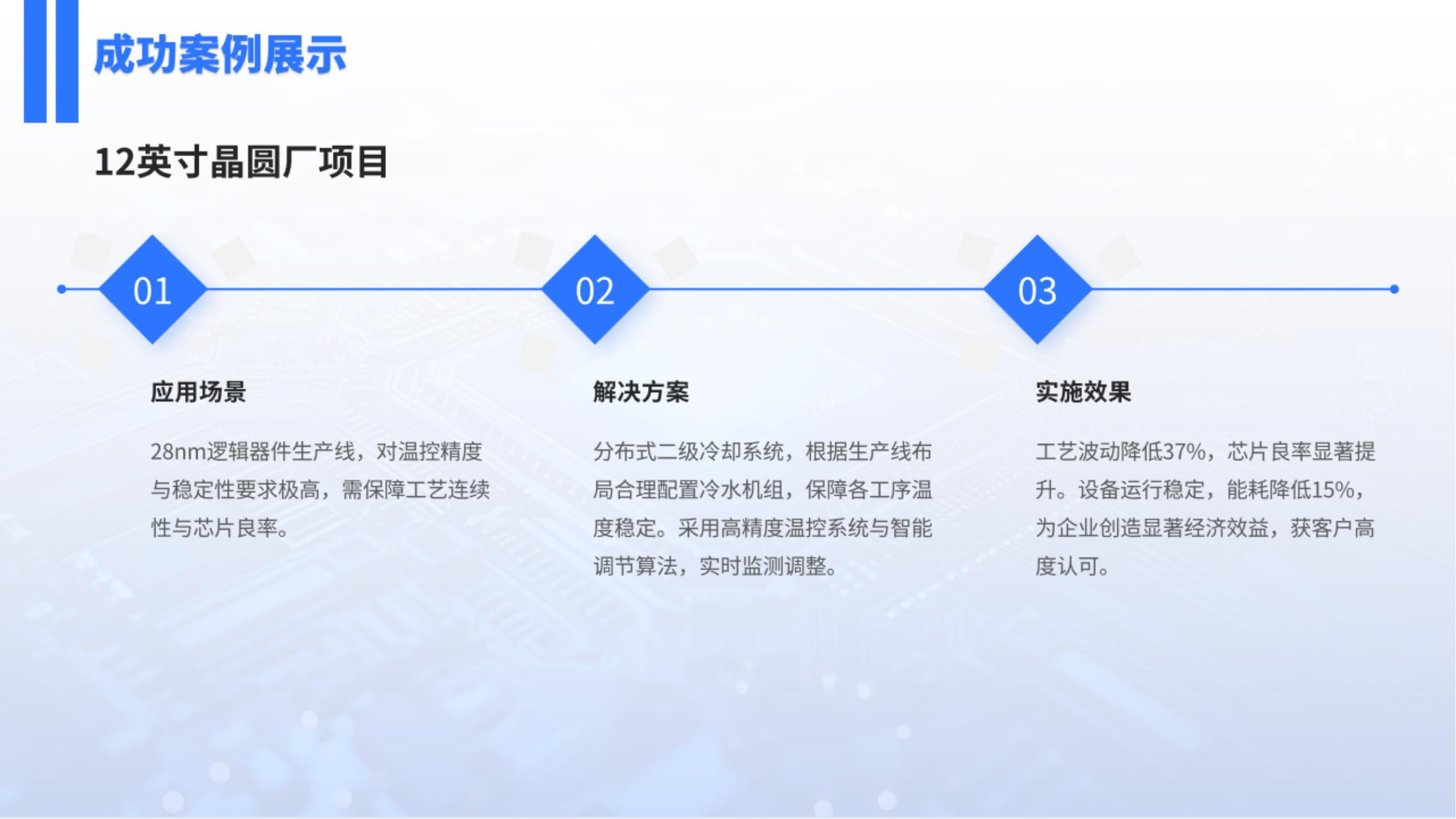 成功案例展示

12英寸晶圆厂项目

01

应用场景

28nm逻辑器件生产线，对温控精度与稳定性要求极高，需保障工艺连续性与芯片良率。

02

解决方案

分布式二级冷却系统，根据生产线布局合理配置冷水机组，保障各工序温度稳定。采用高精度温控系统与智能调节算法，实时监测调整。

03

实施效果

工艺波动降低37%，芯片良率显著提升。设备运行稳定，能耗降低15%，为企业创造显著经济效益，获客户高度认可。